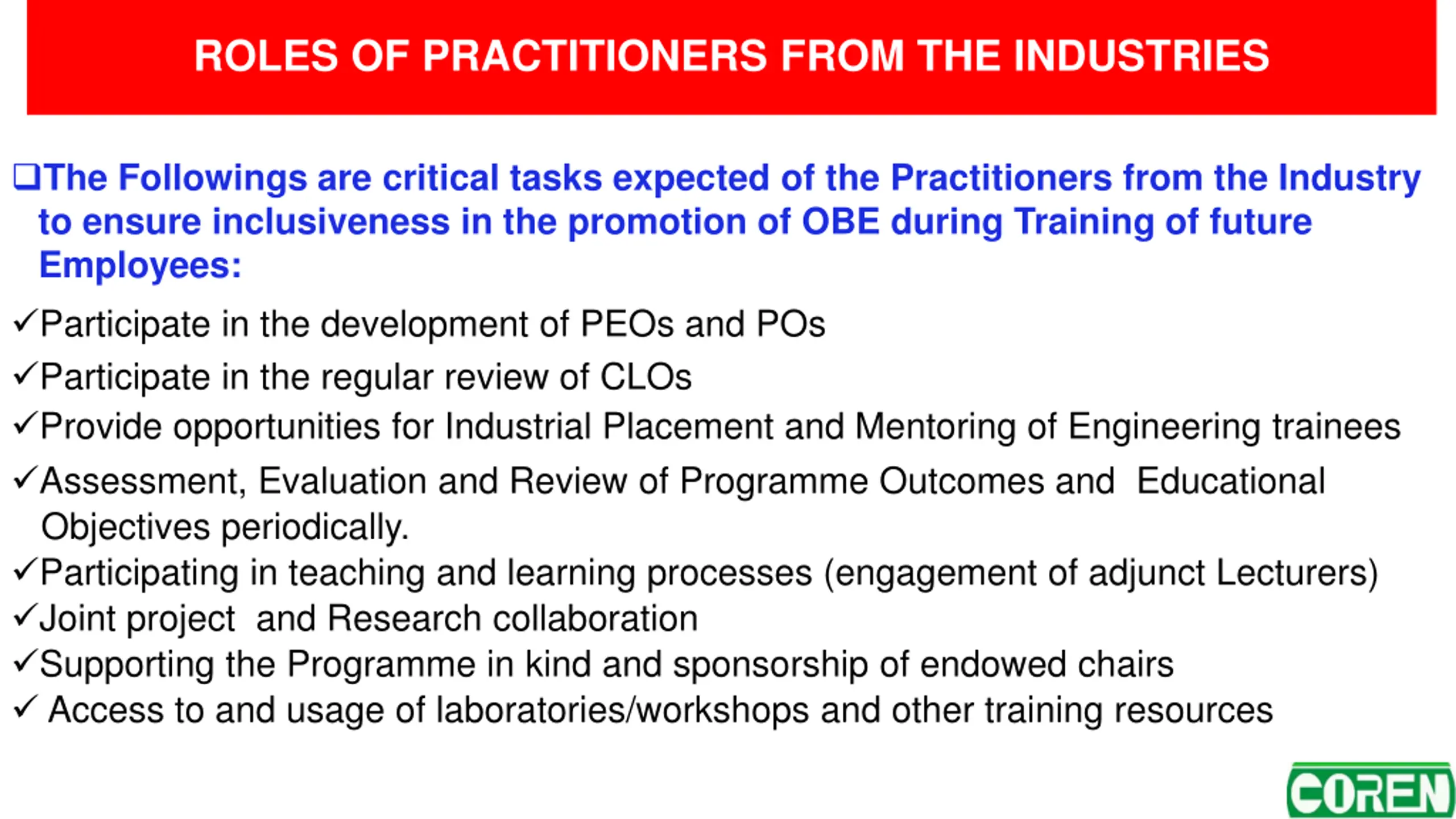 ROLES OF PRACTITIONERS FROM THE INDUSTRIES

❑The Followings are critical tasks expected of the Practitioners from the Industry to ensure inclusiveness in the promotion of OBE during Training of future Employees:

✓Participate in the development of PEOs and POs
✓Participate in the regular review of CLOs
✓Provide opportunities for Industrial Placement and Mentoring of Engineering trainees
✓Assessment, Evaluation and Review of Programme Outcomes and Educational Objectives periodically.
✓Participating in teaching and learning processes (engagement of adjunct Lecturers)
✓Joint project and Research collaboration
✓Supporting the Programme in kind and sponsorship of endowed chairs
✓ Access to and usage of laboratories/workshops and other training resources

COREN